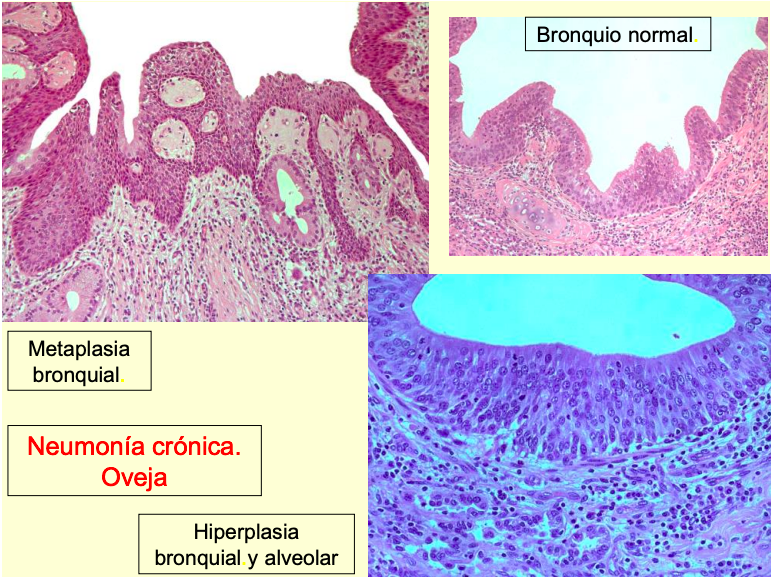 Bronquio normal.

Metaplasia bronquial.

Neumonía crónica. Oveja

Hiperplasia bronquial. y alveolar